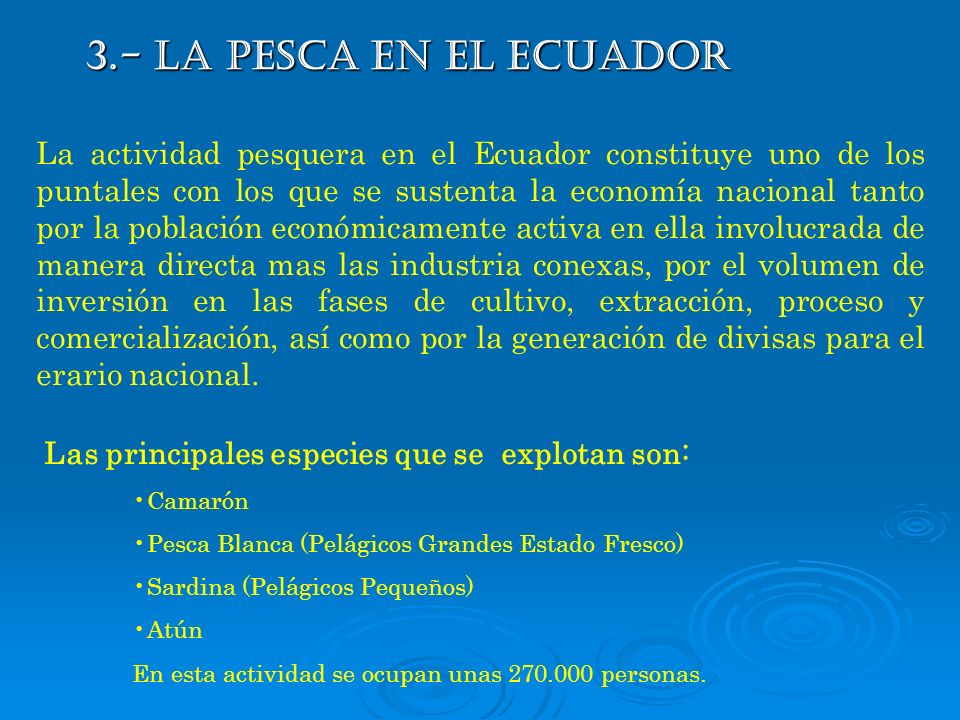 3.- LA PESCA EN EL ECUADOR

La actividad pesquera en el Ecuador constituye uno de los puntales con los que se sustenta la economía nacional tanto por la población económicamente activa en ella involucrada de manera directa mas las industria conexas, por el volumen de inversión en las fases de cultivo, extracción, proceso y comercialización, así como por la generación de divisas para el erario nacional.

Las principales especies que se explotan son:

• Camarón

• Pesca Blanca (Pelágicos Grandes Estado Fresco)

• Sardina (Pelágicos Pequeños)

• Atún

En esta actividad se ocupan unas 270.000 personas.